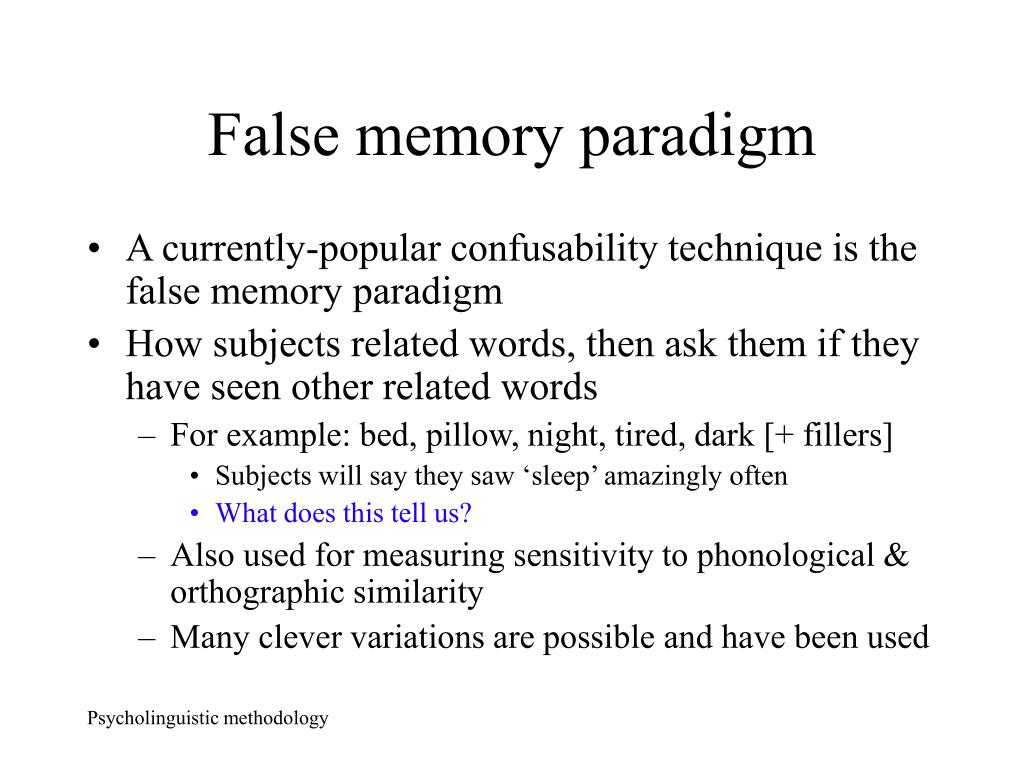 False memory paradigm

• A currently-popular confusability technique is the false memory paradigm
• How subjects related words, then ask them if they have seen other related words
– For example: bed, pillow, night, tired, dark [+ fillers]
• Subjects will say they saw ‘sleep’ amazingly often
• What does this tell us?
– Also used for measuring sensitivity to phonological & orthographic similarity
– Many clever variations are possible and have been used

Psycholinguistic methodology